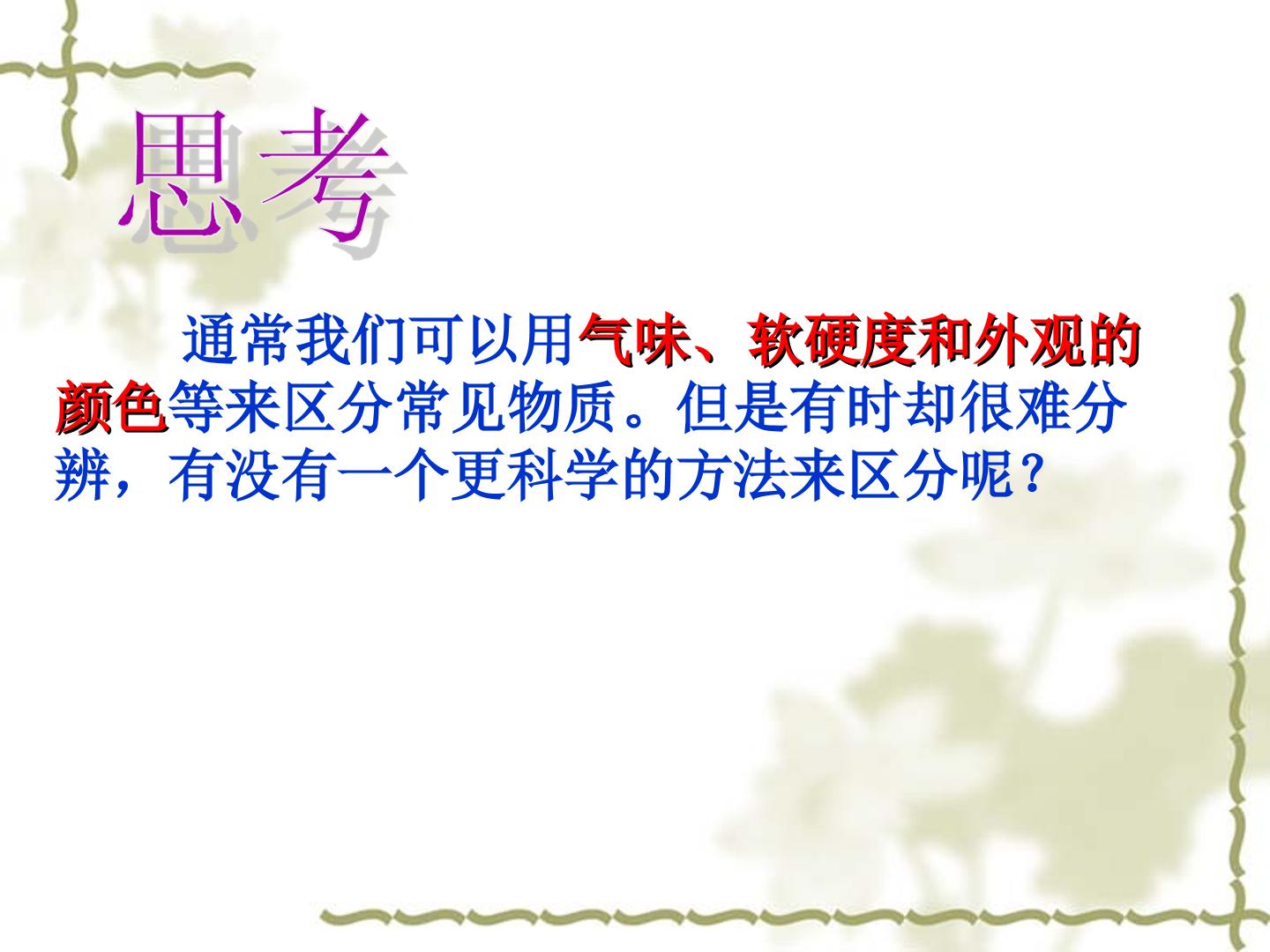 思考

通常我们可以用气味、软硬度和外观的颜色等来区分常见物质。但是有时却很难分辨，有没有一个更科学的方法来区分呢？